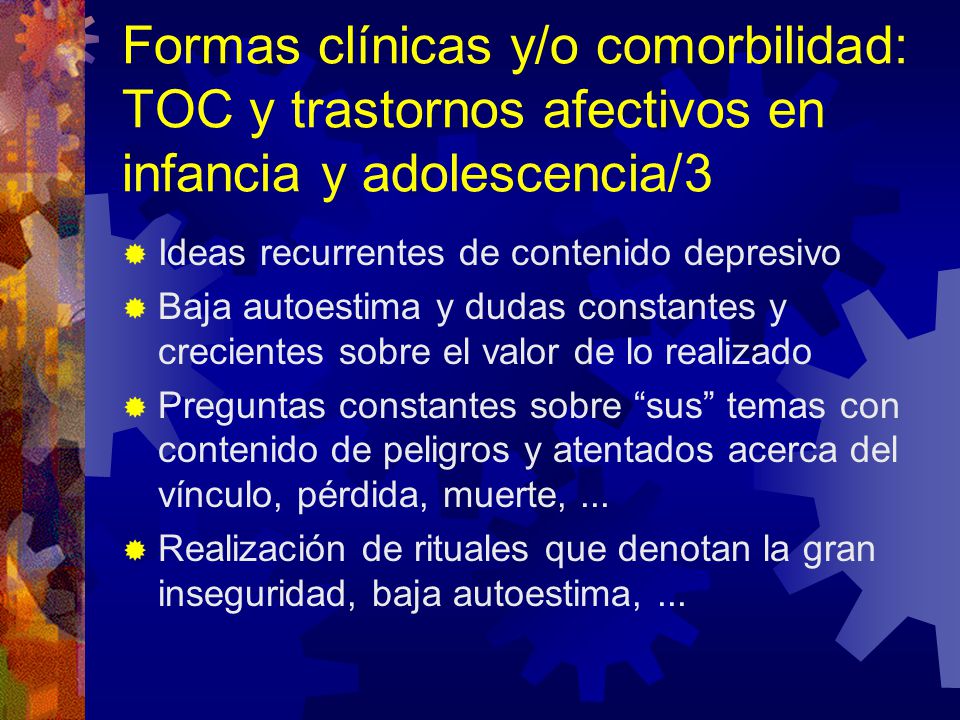 Formas clínicas y/o comorbilidad: TOC y trastornos afectivos en infancia y adolescencia/3

Ideas recurrentes de contenido depresivo

Baja autoestima y dudas constantes y crecientes sobre el valor de lo realizado

Preguntas constantes sobre “sus” temas con contenido de peligros y atentados acerca del vínculo, pérdida, muerte, ...

Realización de rituales que denotan la gran inseguridad, baja autoestima, ...